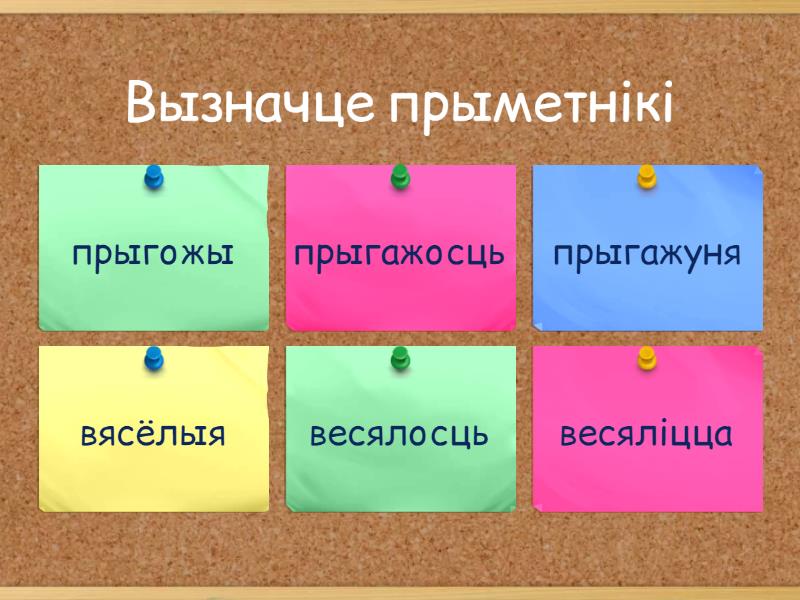 Вызначце прыметнікі

прыгожы

прыгажосць

прыгажуня

вясёлыя

весялосць

весяліцца